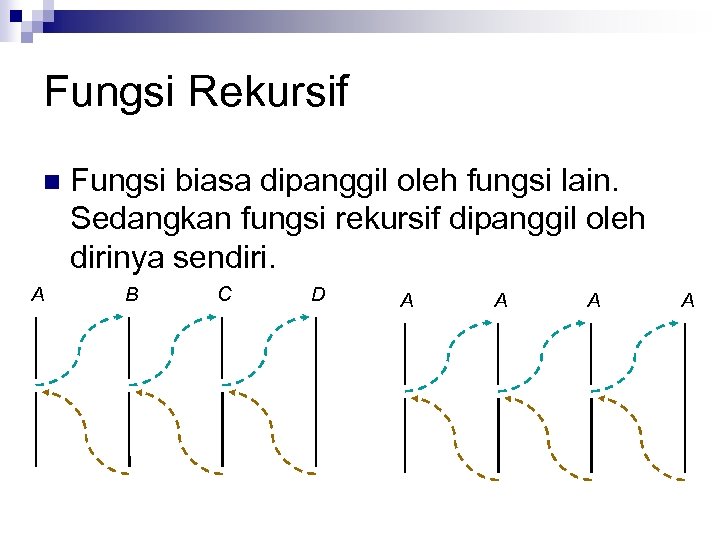 Fungsi Rekursif

Fungsi biasa dipanggil oleh fungsi lain. Sedangkan fungsi rekursif dipanggil oleh dirinya sendiri.

A B C D

A A A A